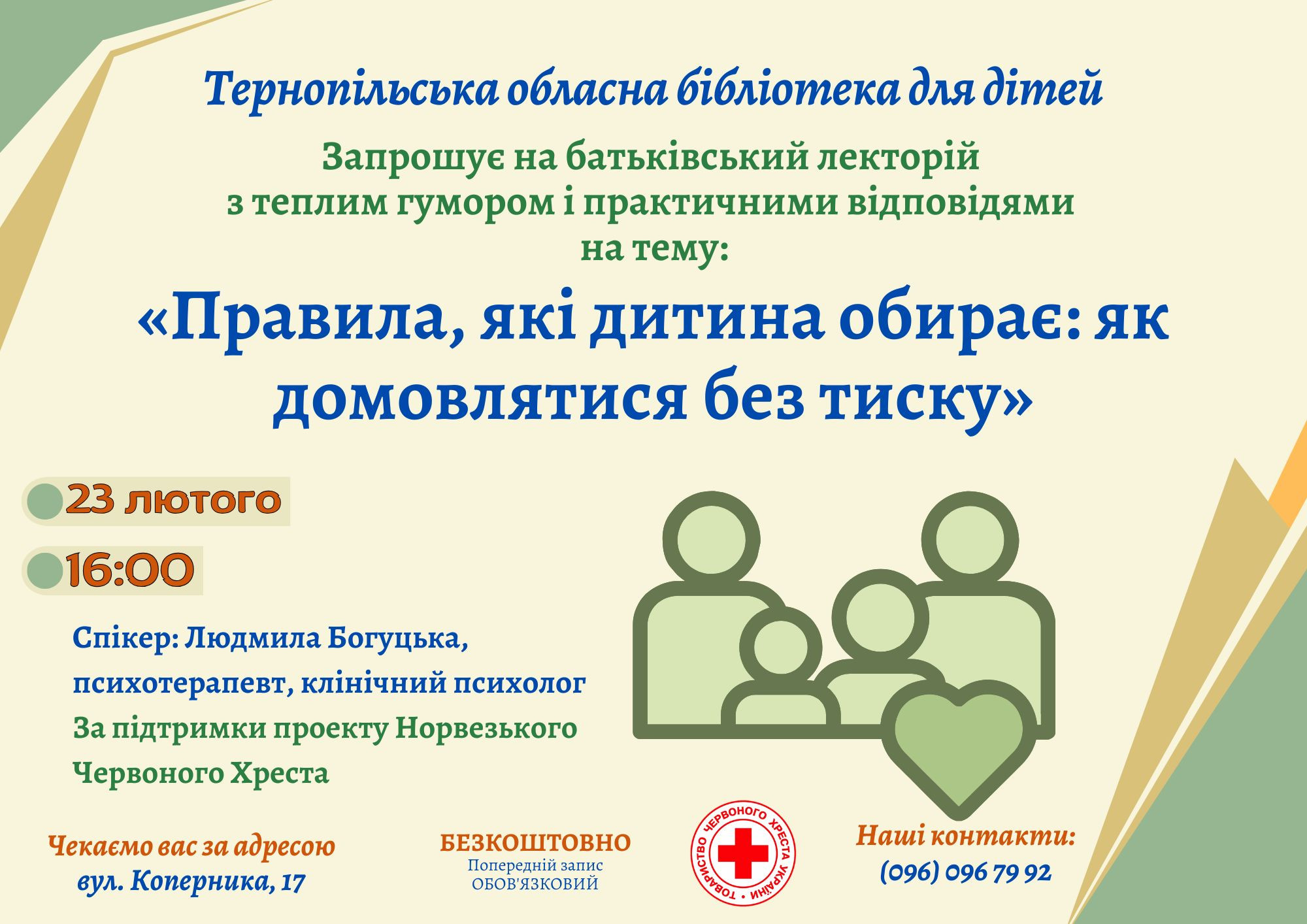 Тернопільська обласна бібліотека для дітей

Запрошує на батьківський лекторій з теплим гумором і практичними відповідями на тему:

«Правила, які дитина обирає: як домовлятися без тиску»

23 лютого

16:00

Спікер: Людмила Богуцька, психотерапевт, клінічний психолог

За підтримки проекту Норвезького Червоного Хреста

Чекаємо вас за адресою вул. Коперника, 17

БЕЗКОШТОВНО
Попередній запис ОБОВ'ЯЗКОВИЙ

ТОВАРИСТВО ЧЕРВОНОГО ХРЕСТА УКРАЇНИ

Наші контакти:
(096) 096 79 92